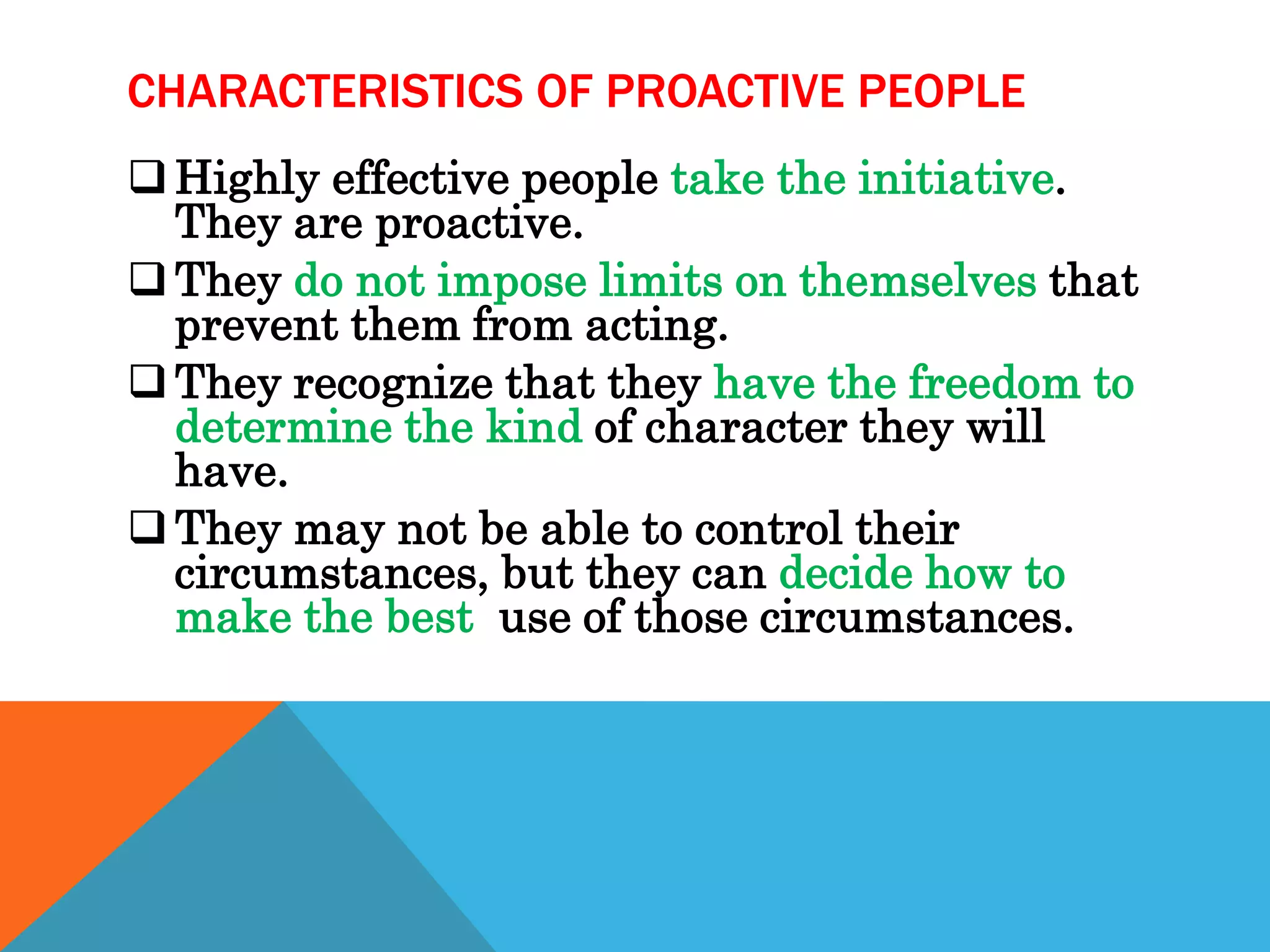 CHARACTERISTICS OF PROACTIVE PEOPLE

❑ Highly effective people take the initiative. They are proactive.

❑ They do not impose limits on themselves that prevent them from acting.

❑ They recognize that they have the freedom to determine the kind of character they will have.

❑ They may not be able to control their circumstances, but they can decide how to make the best use of those circumstances.